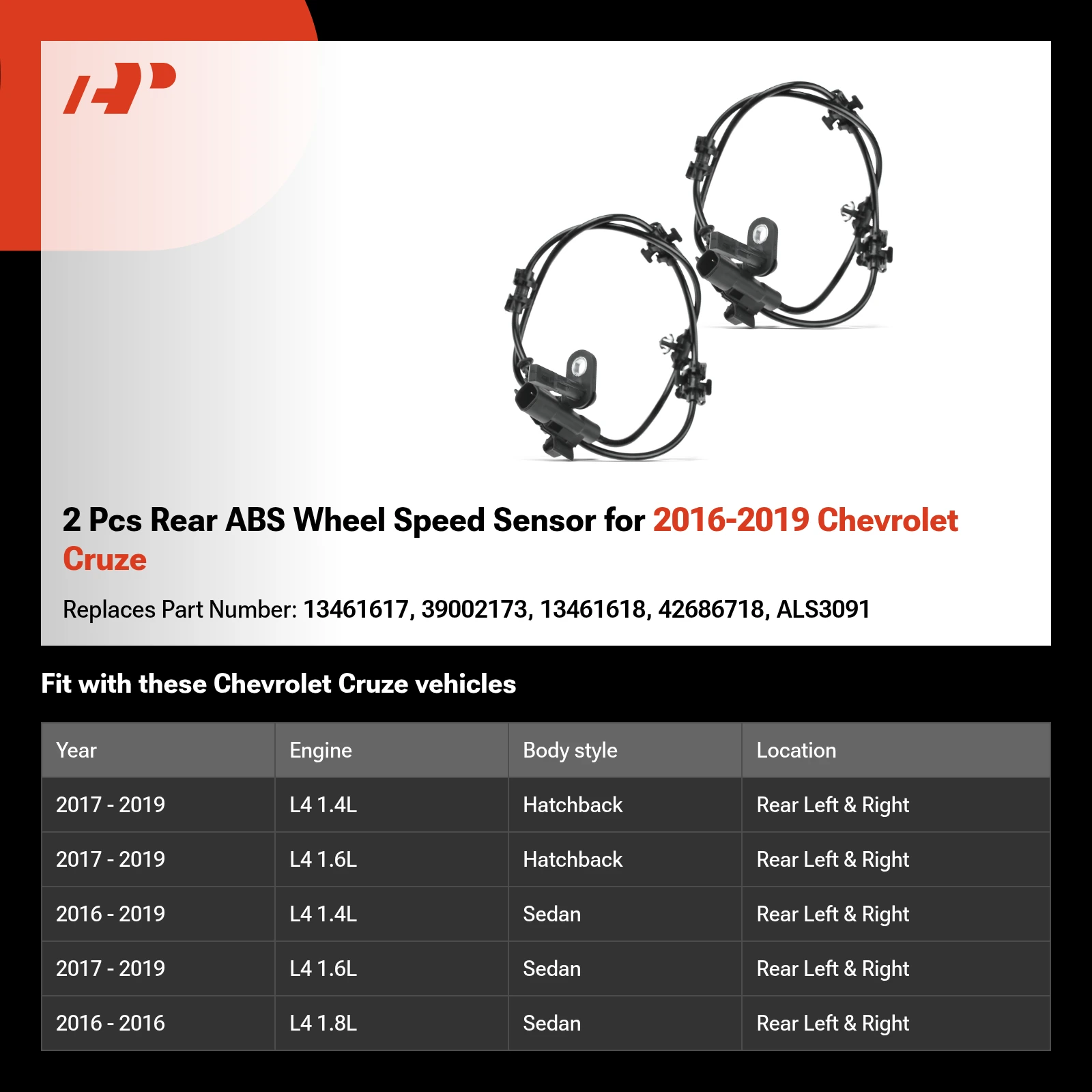 2 Pcs Rear ABS Wheel Speed Sensor for 2016-2019 Chevrolet Cruze

Replaces Part Number: 13461617, 39002173, 13461618, 42686718, ALS3091

Fit with these Chevrolet Cruze vehicles

| Year | Engine | Body style | Location |
|---|---|---|---|
| 2017 - 2019 | L4 1.4L | Hatchback | Rear Left & Right |
| 2017 - 2019 | L4 1.6L | Hatchback | Rear Left & Right |
| 2016 - 2019 | L4 1.4L | Sedan | Rear Left & Right |
| 2017 - 2019 | L4 1.6L | Sedan | Rear Left & Right |
| 2016 - 2016 | L4 1.8L | Sedan | Rear Left & Right |